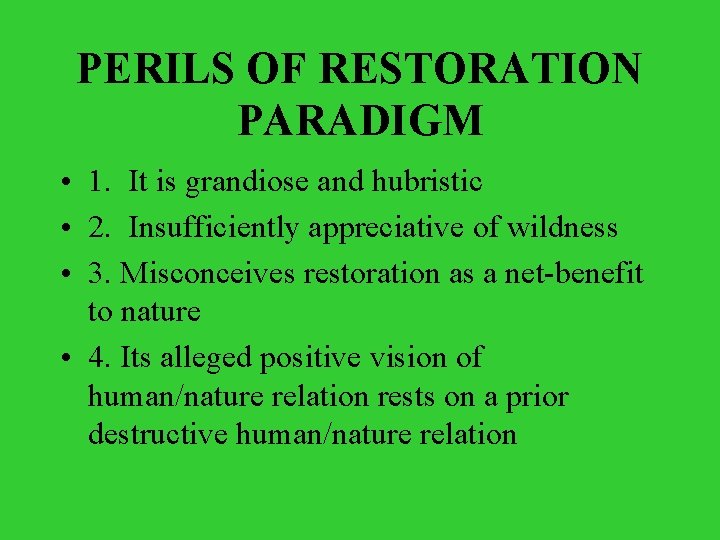 PERILS OF RESTORATION PARADIGM

• 1. It is grandiose and hubristic
• 2. Insufficiently appreciative of wildness
• 3. Misconceives restoration as a net-benefit to nature
• 4. Its alleged positive vision of human/nature relation rests on a prior destructive human/nature relation